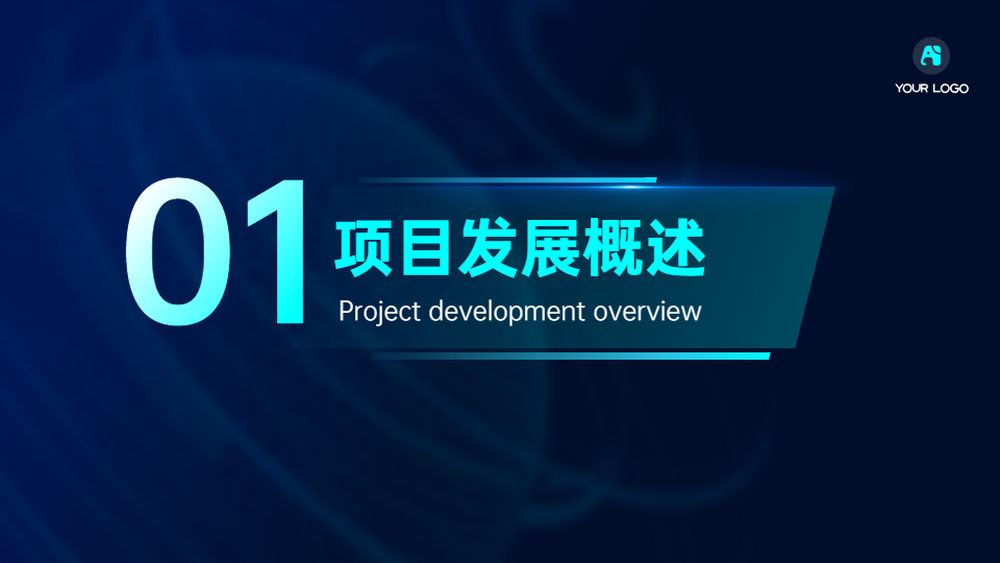 YOUR LOGO

01

项目发展概述

Project development overview